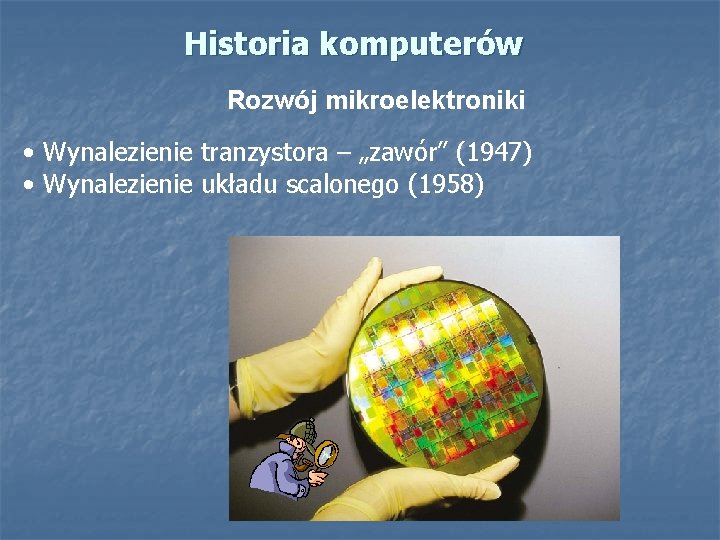 Historia komputerów

Rozwój mikroelektroniki

• Wynalezienie tranzystora – „zawór” (1947)
• Wynalezienie układu scalonego (1958)